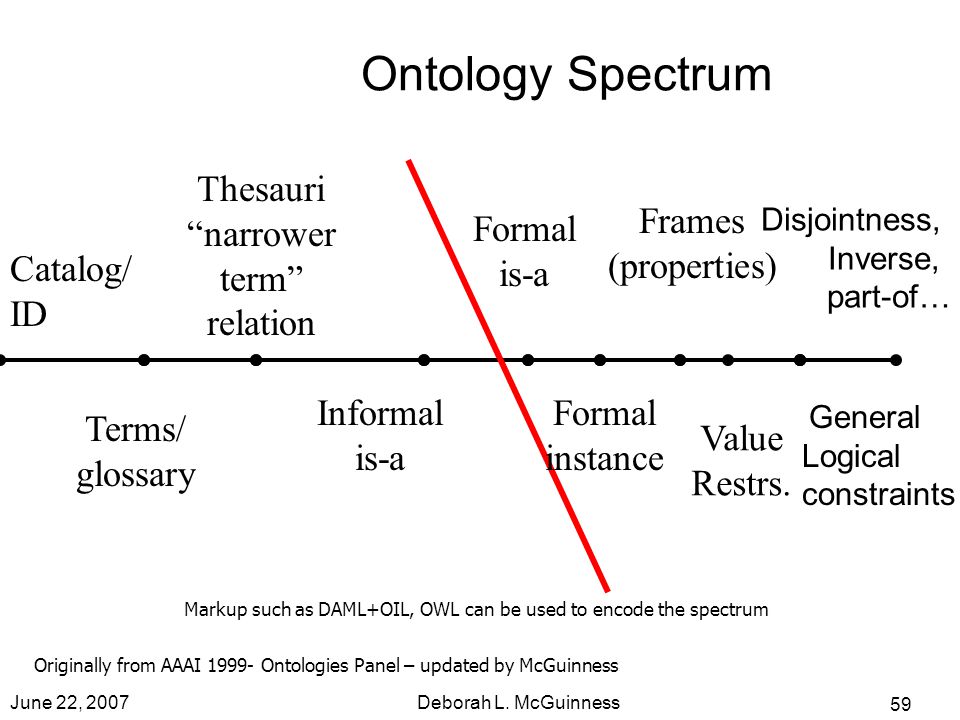 Ontology Spectrum

Catalog/ ID

Thesauri “narrower term” relation

Formal is-a

Frames (properties)

Disjointness, Inverse, part-of…

Terms/ glossary

Informal is-a

Formal instance

Value Restrs.

General Logical constraints

Markup such as DAML+OIL, OWL can be used to encode the spectrum

Originally from AAAI 1999- Ontologies Panel – updated by McGuinness

June 22, 2007

Deborah L. McGuinness

59